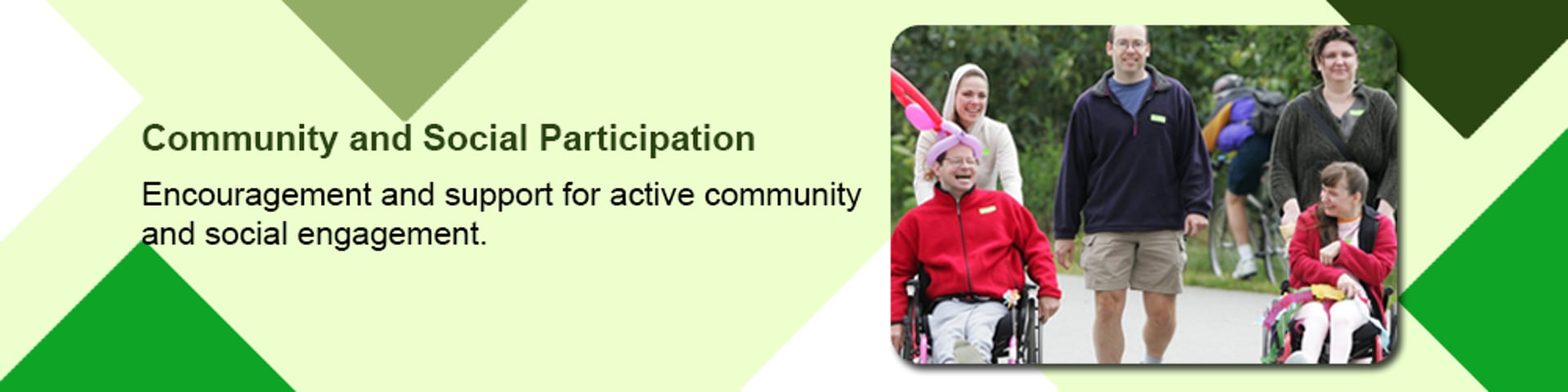 Community and Social Participation

Encouragement and support for active community and social engagement.